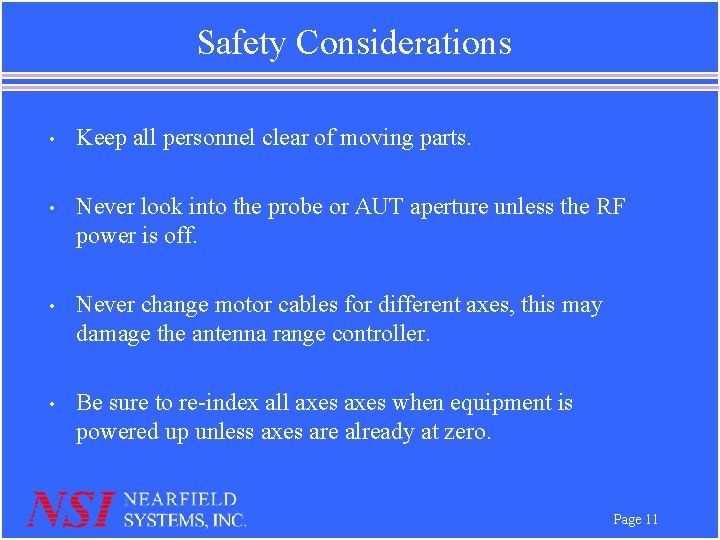 Safety Considerations

• Keep all personnel clear of moving parts.

• Never look into the probe or AUT aperture unless the RF power is off.

• Never change motor cables for different axes, this may damage the antenna range controller.

• Be sure to re-index all axes axes when equipment is powered up unless axes are already at zero.

NSI NEARFIELD SYSTEMS, INC.

Page 11